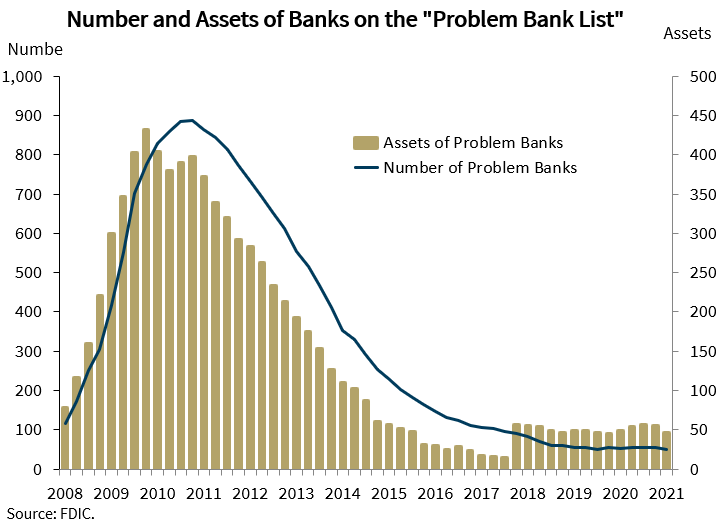 Number and Assets of Banks on the "Problem Bank List"

Numbe

Assets

1,000
900
800
700
600
500
400
300
200
100
0

500
450
400
350
300
250
200
150
100
50
0

Assets of Problem Banks
Number of Problem Banks

2008 2009 2010 2011 2012 2013 2014 2015 2016 2017 2018 2019 2020 2021

Source: FDIC.